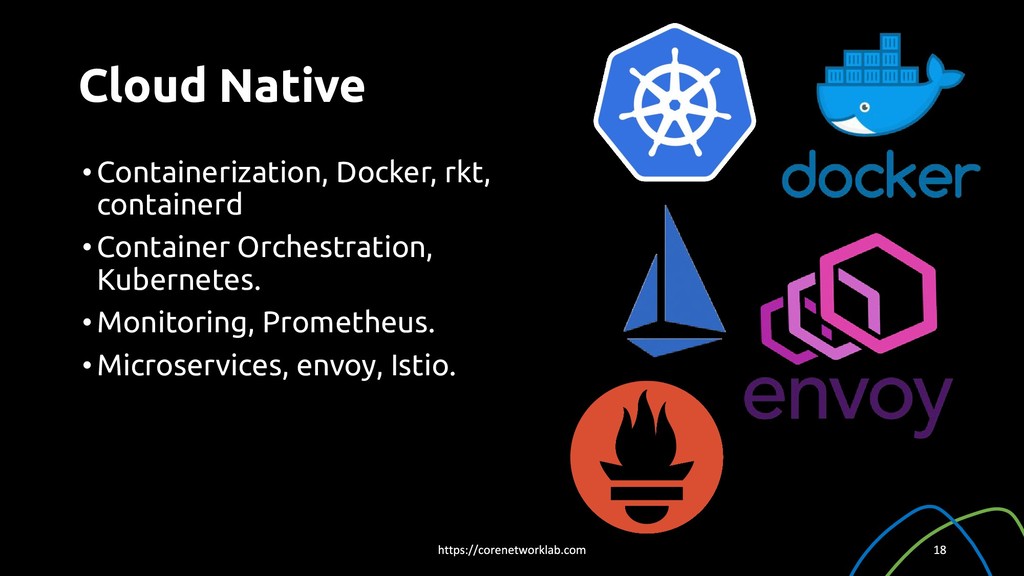 Cloud Native

• Containerization, Docker, rkt, containerd
• Container Orchestration, Kubernetes.
• Monitoring, Prometheus.
• Microservices, envoy, Istio.

docker

envoy

https://corenetworklab.com

18